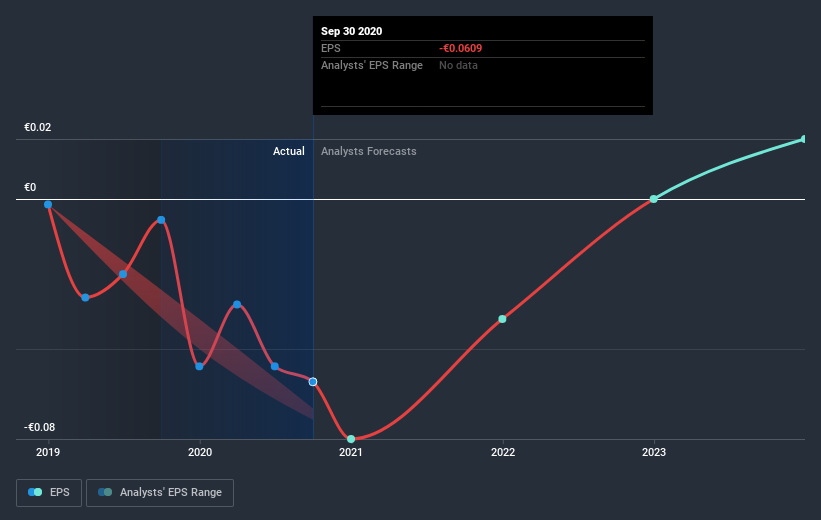 Sep 30 2020
EPS -€0.0609
Analysts' EPS Range No data

€0.02
€0
-€0.08

Actual Analysts Forecasts

2019 2020 2021 2022 2023

EPS
Analysts' EPS Range